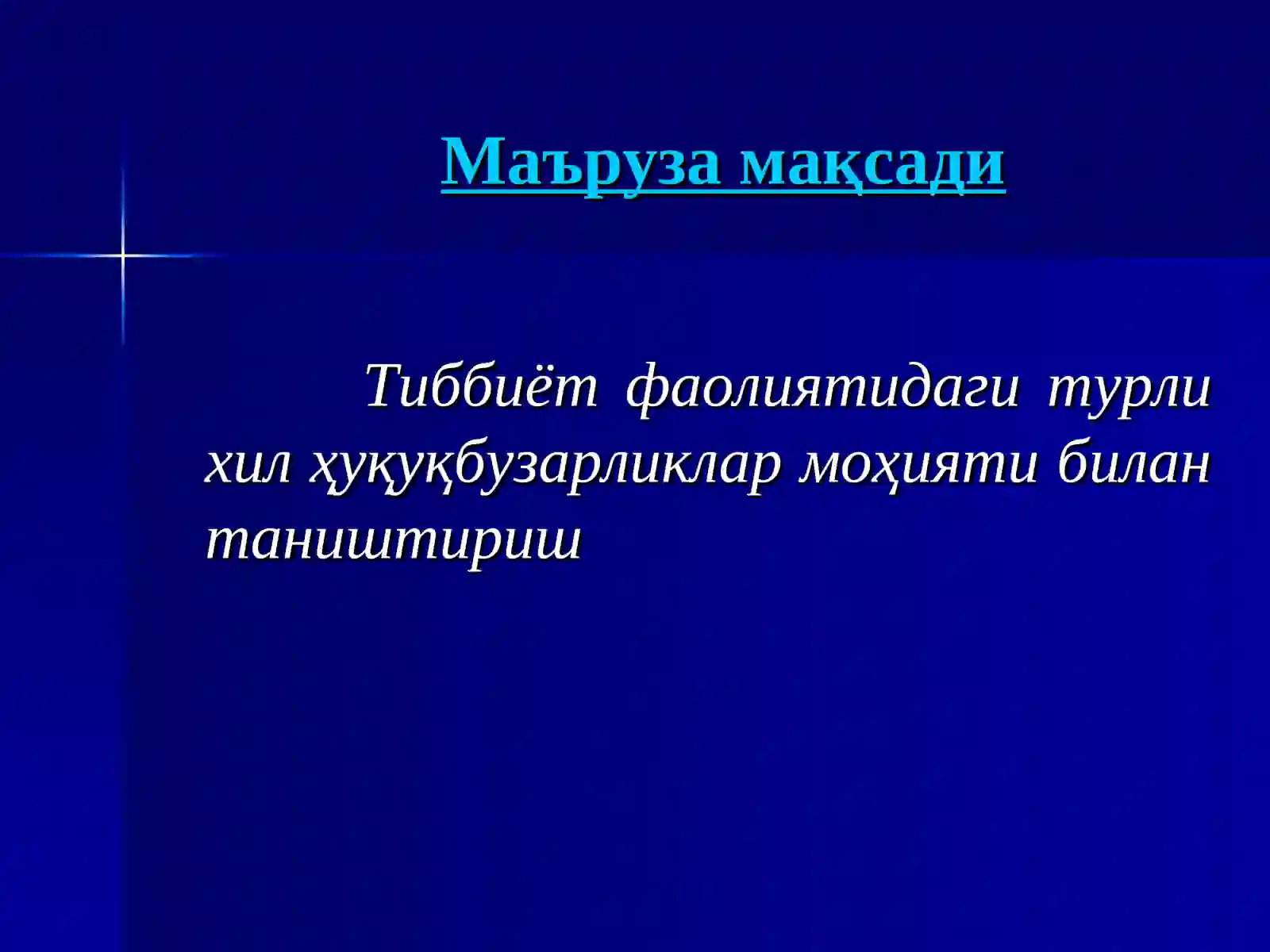 Маъруза мақсади

Тиббиёт фаолиятидаги турли хил ҳуқуқбузарликлар моҳияти билан таништириш